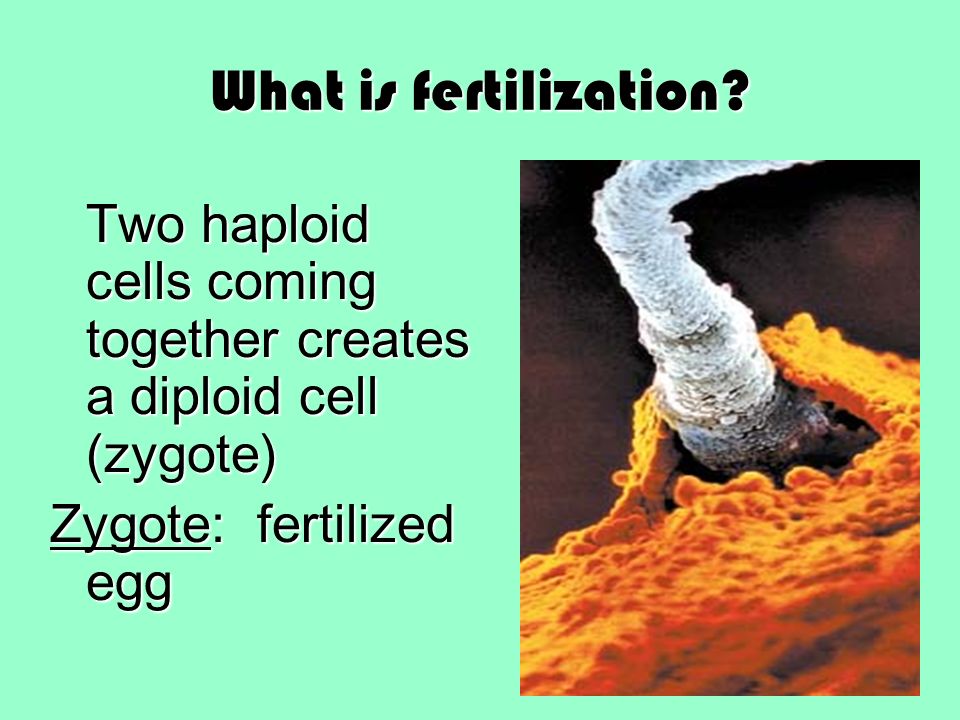 What is fertilization?

Two haploid cells coming together creates a diploid cell (zygote)

Zygote: fertilized egg